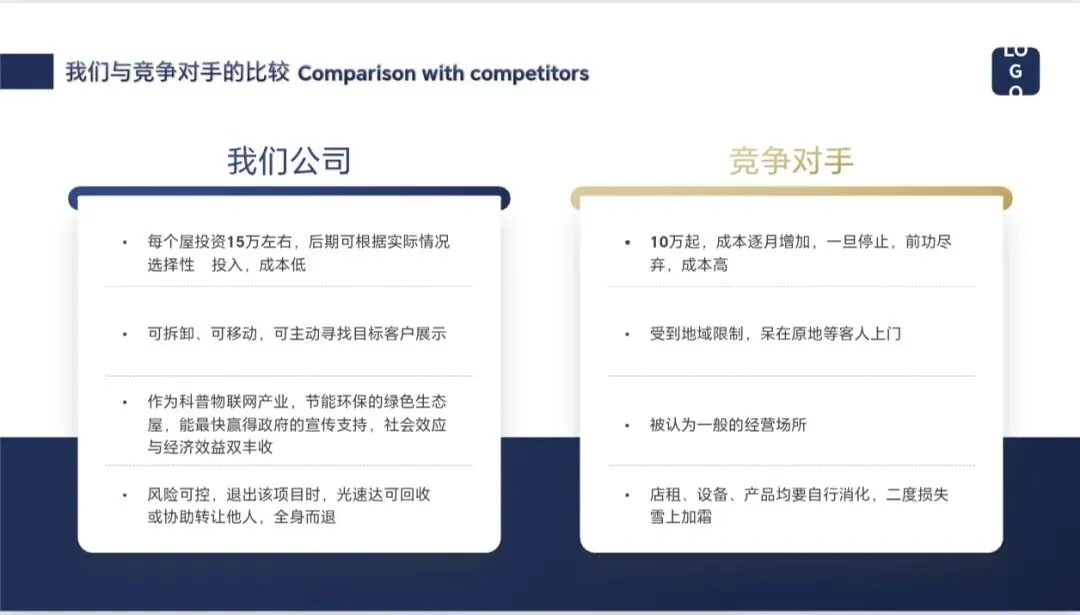 我们与竞争对手的比较 Comparison with competitors

LOGO

我们公司

• 每个屋投资15万左右，后期可根据实际情况选择性　投入，成本低

• 可拆卸、可移动，可主动寻找目标客户展示

• 作为科普物联网产业，节能环保的绿色生态屋，能最快赢得政府的宣传支持，社会效应与经济效益双丰收

• 风险可控，退出该项目时，光速达可回收或协助转让他人，全身而退

竞争对手

• 10万起，成本逐月增加，一旦停止，前功尽弃，成本高

• 受到地域限制，呆在原地等客人上门

• 被认为一般的经营场所

• 店租、设备、产品均要自行消化，二度损失雪上加霜